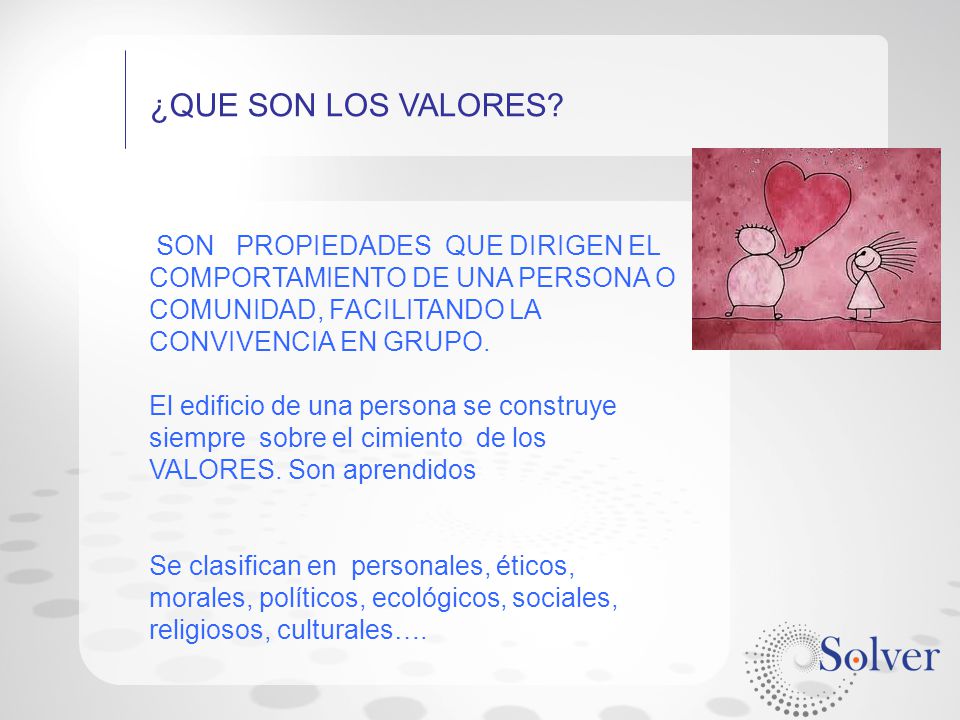 ¿QUE SON LOS VALORES?

SON PROPIEDADES QUE DIRIGEN EL COMPORTAMIENTO DE UNA PERSONA O COMUNIDAD, FACILITANDO LA CONVIVENCIA EN GRUPO.

El edificio de una persona se construye siempre sobre el cimiento de los VALORES. Son aprendidos

Se clasifican en personales, éticos, morales, políticos, ecológicos, sociales, religiosos, culturales….

Solver